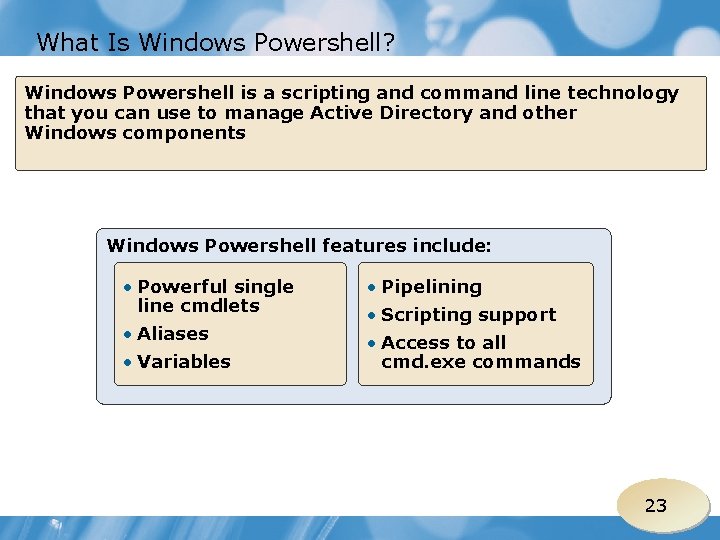 What Is Windows Powershell?

Windows Powershell is a scripting and command line technology that you can use to manage Active Directory and other Windows components

Windows Powershell features include:

• Powerful single line cmdlets
• Aliases
• Variables

• Pipelining
• Scripting support
• Access to all cmd.exe commands

23